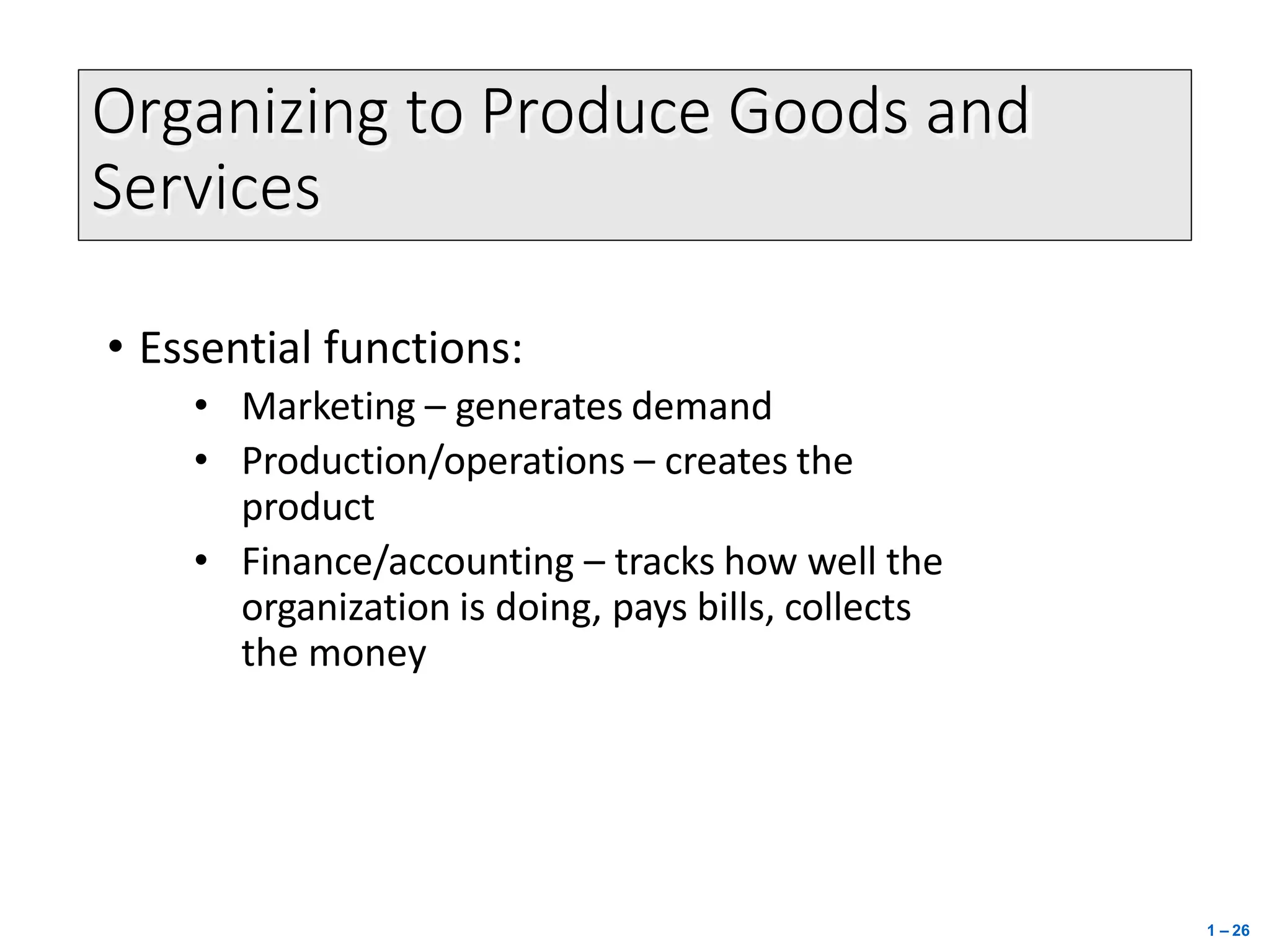 Organizing to Produce Goods and Services

• Essential functions:
  • Marketing – generates demand
  • Production/operations – creates the product
  • Finance/accounting – tracks how well the organization is doing, pays bills, collects the money

1 – 26